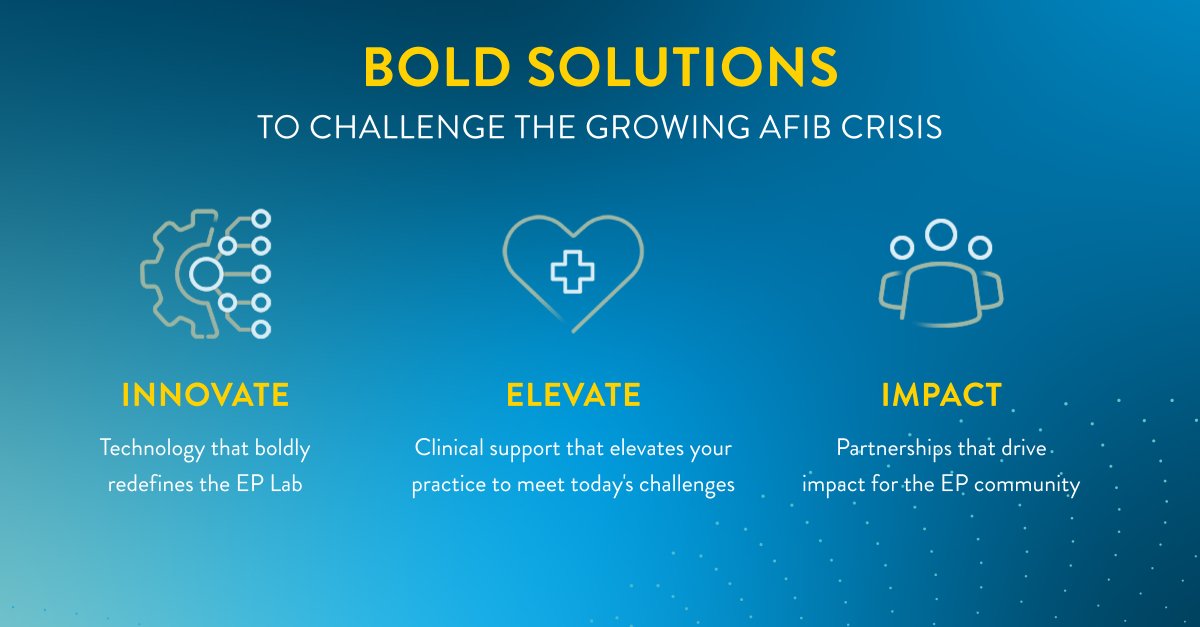 BOLD SOLUTIONS
TO CHALLENGE THE GROWING AFIB CRISIS

INNOVATE
Technology that boldly redefines the EP Lab

ELEVATE
Clinical support that elevates your practice to meet today's challenges

IMPACT
Partnerships that drive impact for the EP community